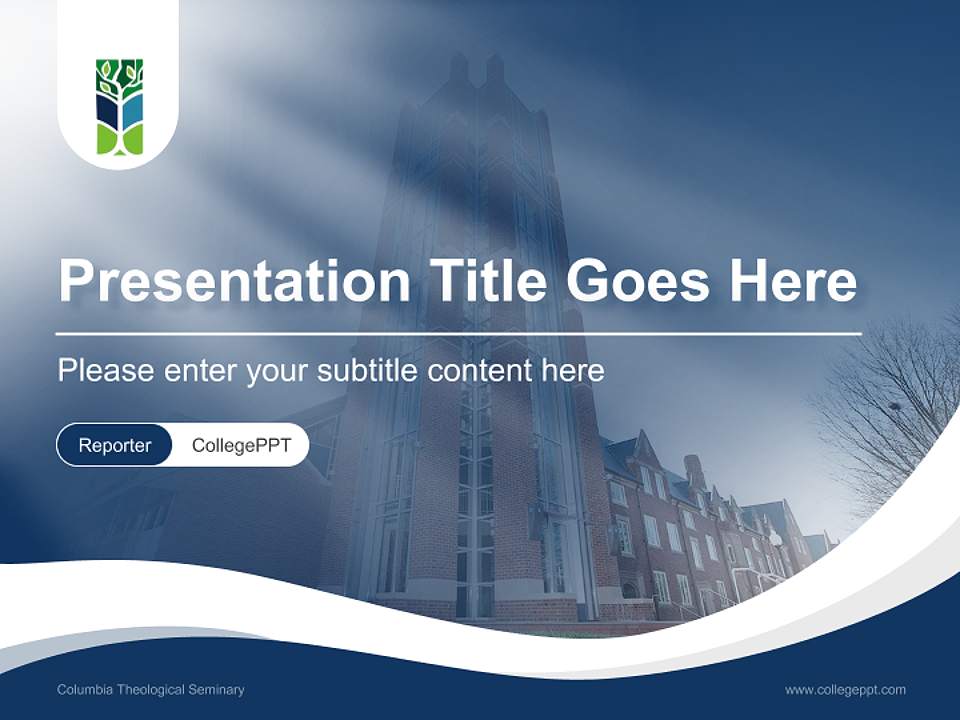 Presentation Title Goes Here

Please enter your subtitle content here

Reporter CollegePPT

Columbia Theological Seminary

www.collegeppt.com